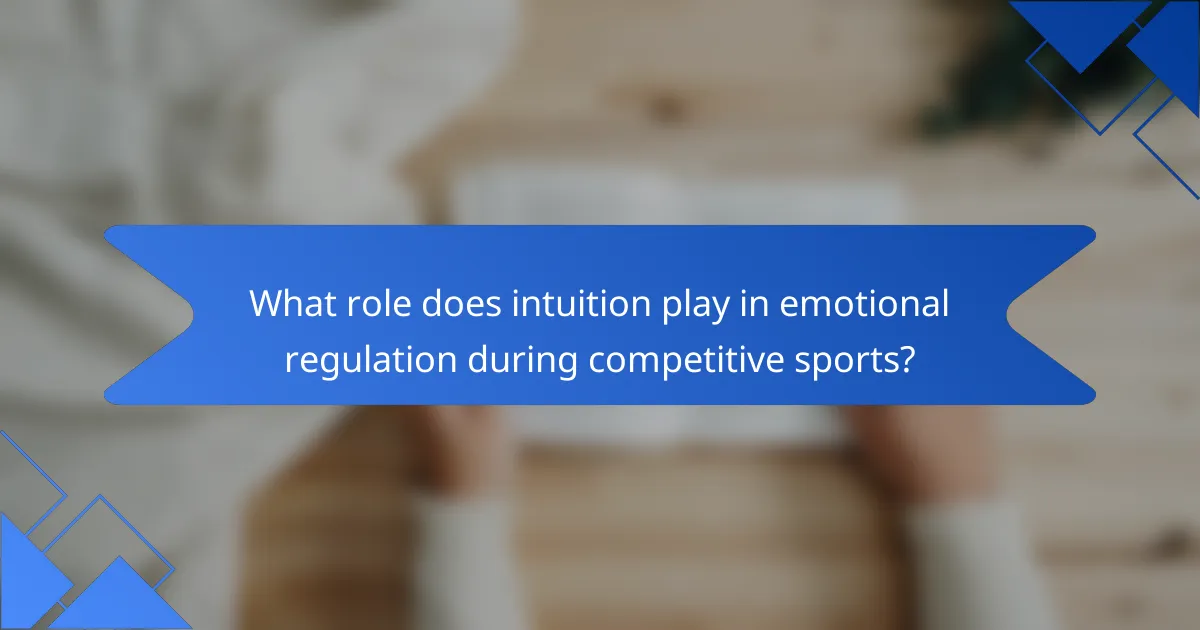 What role does intuition play in emotional regulation during competitive sports?